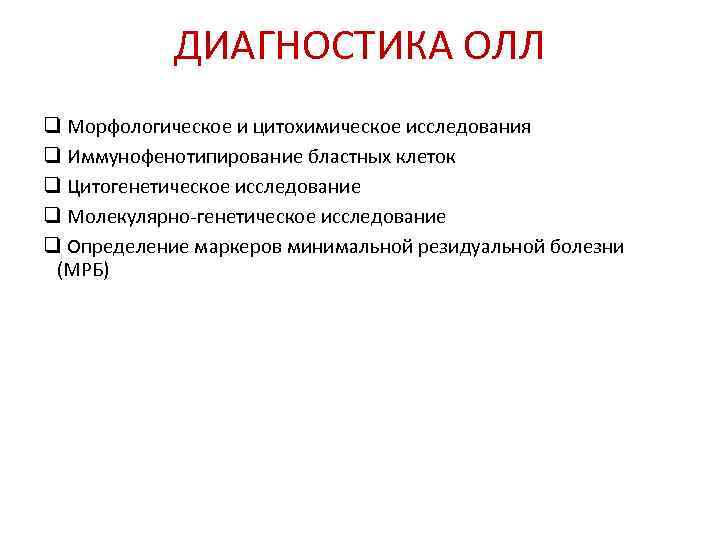 ДИАГНОСТИКА ОЛЛ

❑ Морфологическое и цитохимическое исследования
❑ Иммунофенотипирование бластных клеток
❑ Цитогенетическое исследование
❑ Молекулярно-генетическое исследование
❑ Определение маркеров минимальной резидуальной болезни (МРБ)